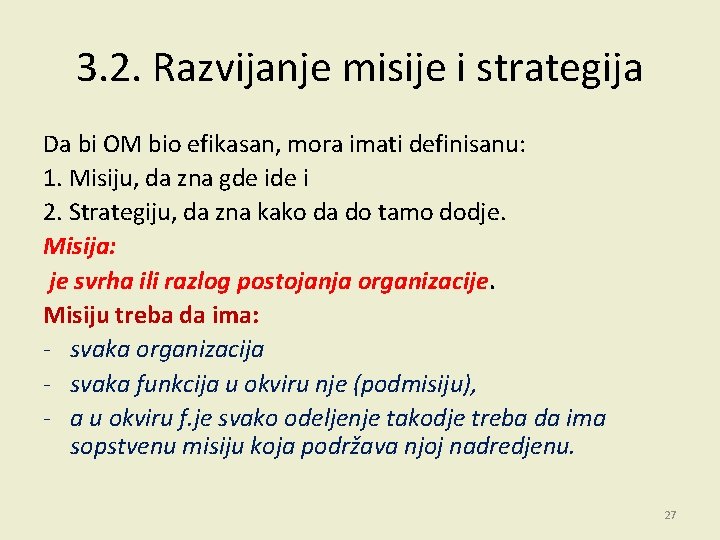 3.2. Razvijanje misije i strategija

Da bi OM bio efikasan, mora imati definisanu:
1. Misiju, da zna gde ide i
2. Strategiju, da zna kako da do tamo dodje.
Misija:
je svrha ili razlog postojanja organizacije.
Misiju treba da ima:
- svaka organizacija
- svaka funkcija u okviru nje (podmisiju),
- a u okviru f.je svako odeljenje takodje treba da ima sopstvenu misiju koja podržava njoj nadredjenu.

27